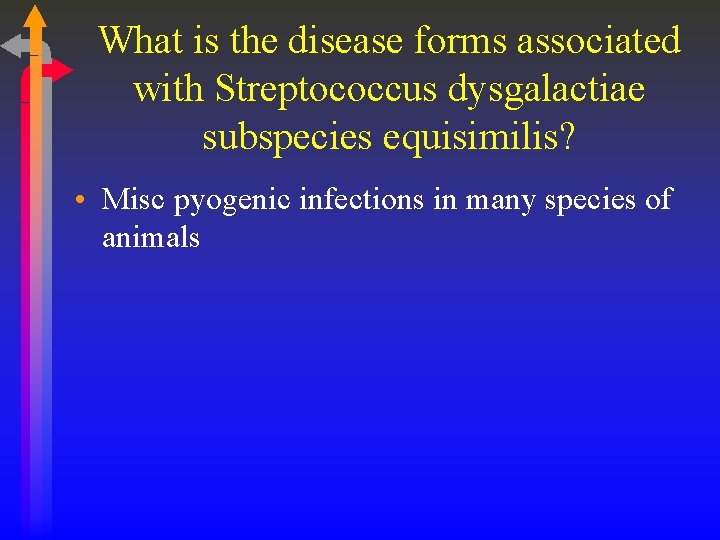 What is the disease forms associated with Streptococcus dysgalactiae subspecies equisimilis?

• Misc pyogenic infections in many species of animals